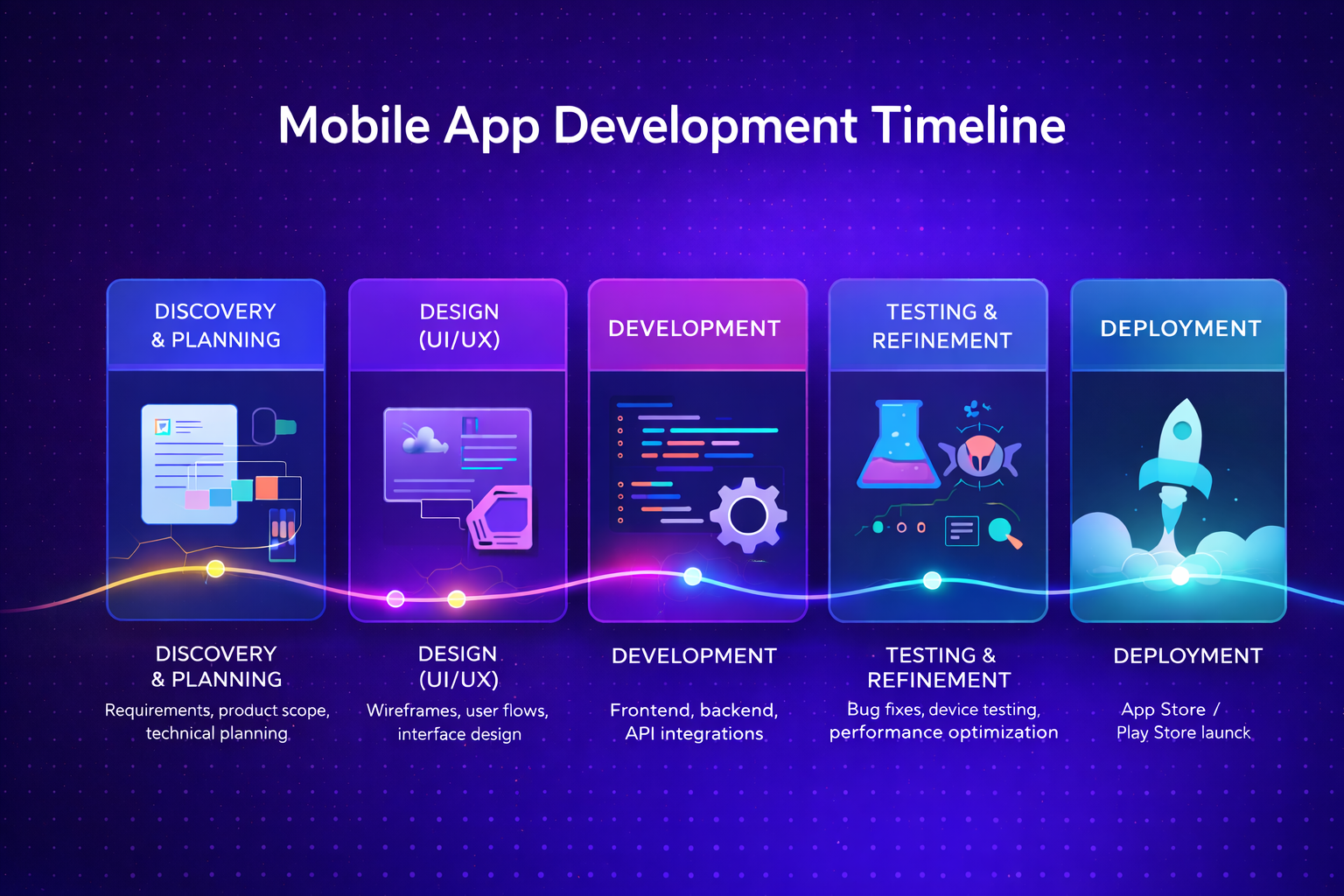 Mobile App Development Timeline

DISCOVERY & PLANNING

DESIGN (UI/UX)

DEVELOPMENT

TESTING & REFINEMENT

DEPLOYMENT

DISCOVERY & PLANNING
Requirements, product scope, technical planning

DESIGN (UI/UX)
Wireframes, user flows, interface design

DEVELOPMENT
Frontend, backend, API integrations

TESTING & REFINEMENT
Bug fixes, device testing, performance optimization

DEPLOYMENT
App Store / Play Store launck